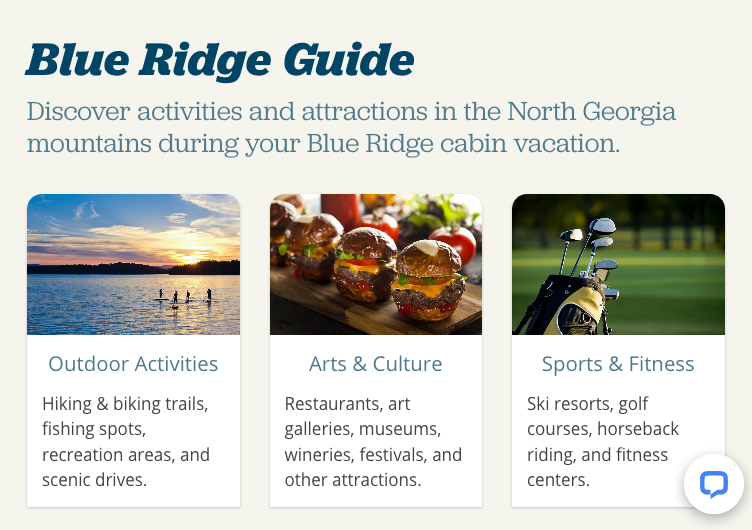 Blue Ridge Guide

Discover activities and attractions in the North Georgia mountains during your Blue Ridge cabin vacation.

Outdoor Activities

Hiking & biking trails, fishing spots, recreation areas, and scenic drives.

Arts & Culture

Restaurants, art galleries, museums, wineries, festivals, and other attractions.

Sports & Fitness

Ski resorts, golf courses, horseback riding, and fitness centers.